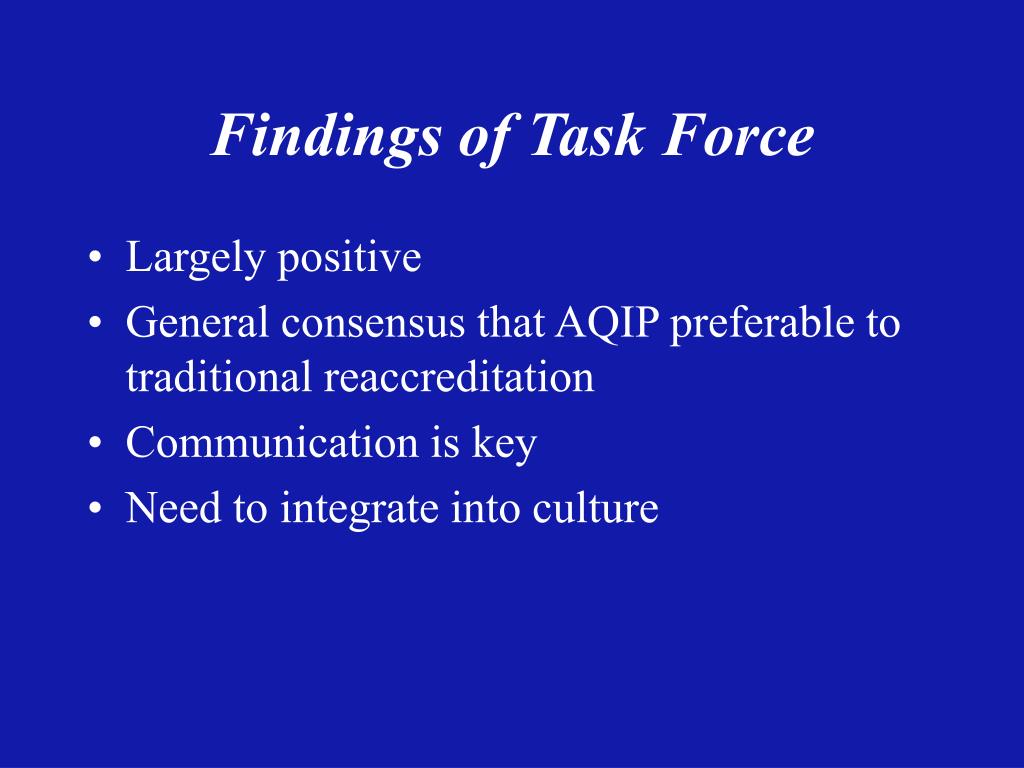 Findings of Task Force

• Largely positive
• General consensus that AQIP preferable to traditional reaccreditation
• Communication is key
• Need to integrate into culture